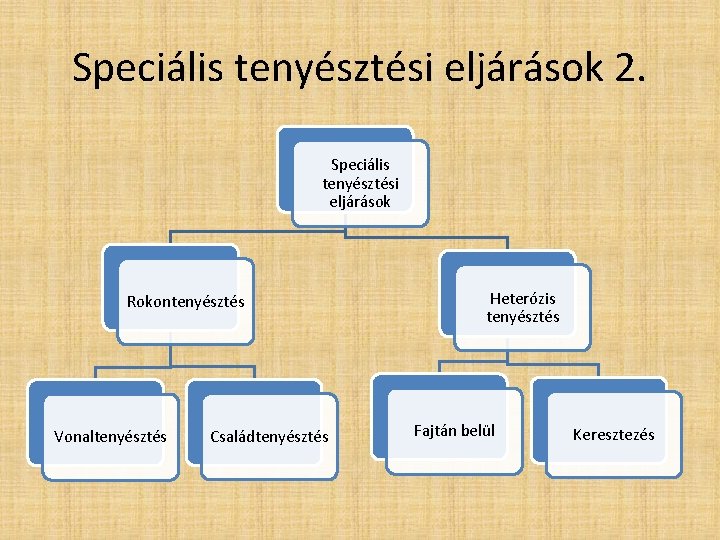 Speciális tenyésztési eljárások 2.

Speciális tenyésztési eljárások

Rokontenyésztés

Heterózis tenyésztés

Vonaltenyésztés

Családtenyésztés

Fajtán belül

Keresztezés